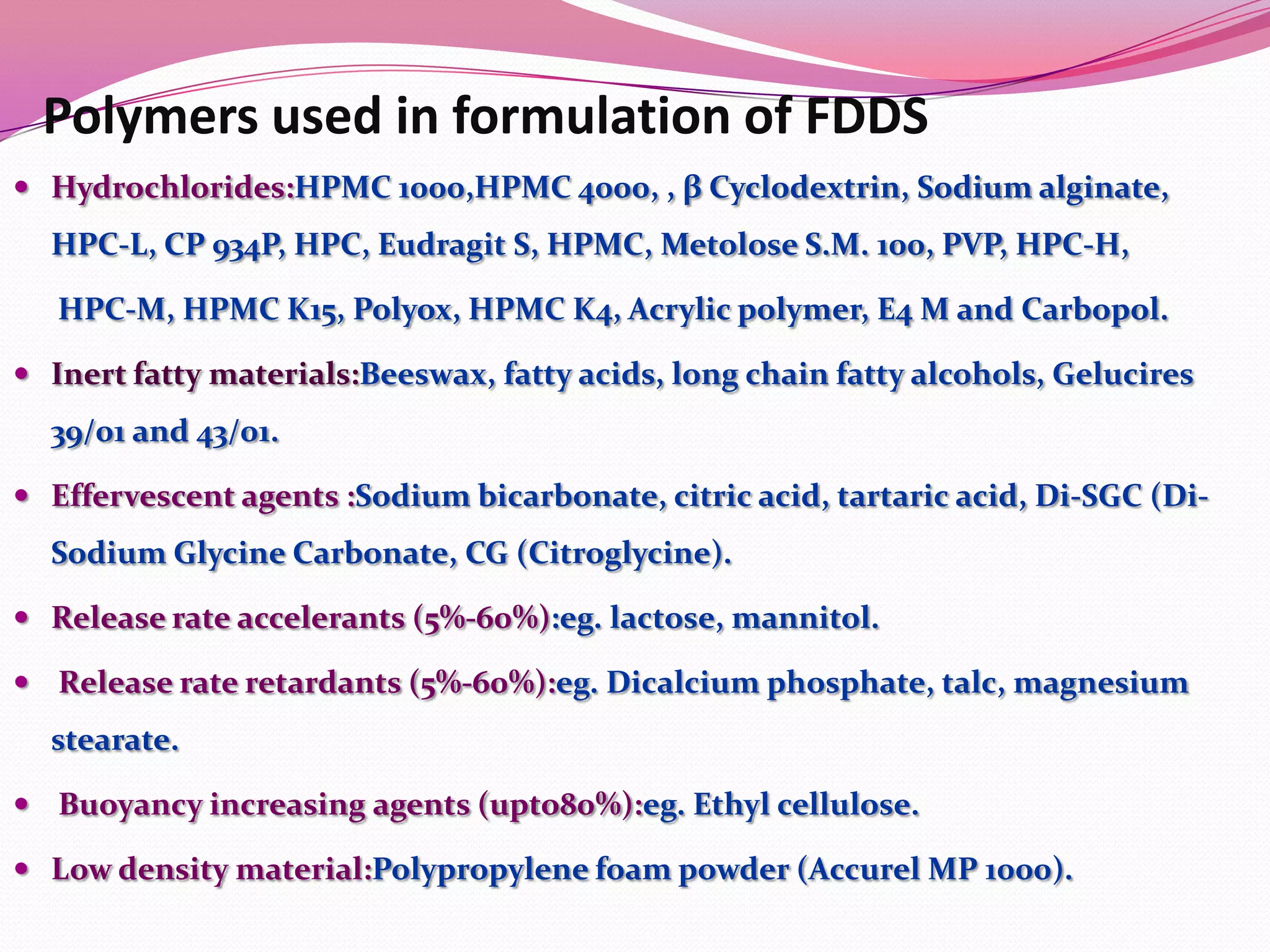 Polymers used in formulation of FDDS

• Hydrochlorides:HPMC 1000,HPMC 4000, , β Cyclodextrin, Sodium alginate, HPC-L, CP 934P, HPC, Eudragit S, HPMC, Metolose S.M. 100, PVP, HPC-H, HPC-M, HPMC K15, Polyox, HPMC K4, Acrylic polymer, E4 M and Carbopol.

• Inert fatty materials:Beeswax, fatty acids, long chain fatty alcohols, Gelucires 39/01 and 43/01.

• Effervescent agents :Sodium bicarbonate, citric acid, tartaric acid, Di-SGC (Di-Sodium Glycine Carbonate, CG (Citroglycine).

• Release rate accelerants (5%-60%):eg. lactose, mannitol.

• Release rate retardants (5%-60%):eg. Dicalcium phosphate, talc, magnesium stearate.

• Buoyancy increasing agents (upto80%):eg. Ethyl cellulose.

• Low density material:Polypropylene foam powder (Accurel MP 1000).